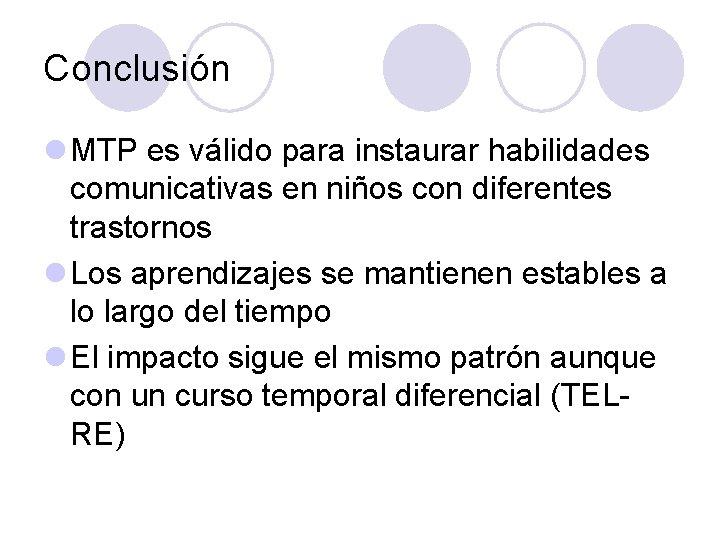 Conclusión

MTP es válido para instaurar habilidades comunicativas en niños con diferentes trastornos

Los aprendizajes se mantienen estables a lo largo del tiempo

El impacto sigue el mismo patrón aunque con un curso temporal diferencial (TEL-RE)